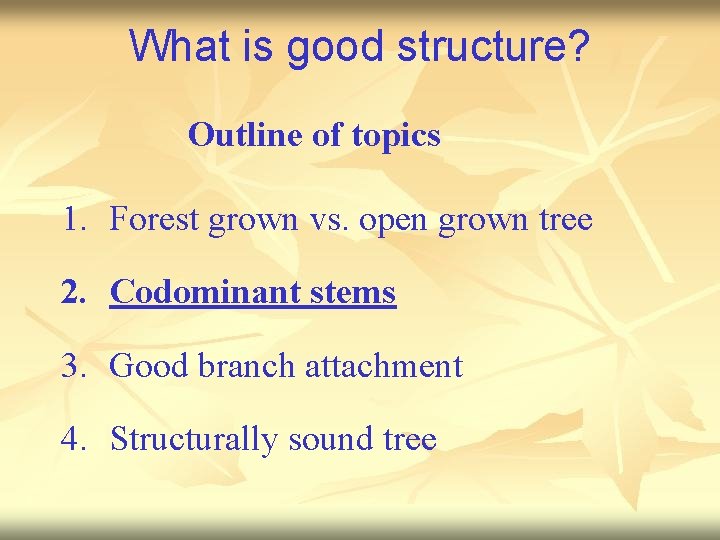 What is good structure?

Outline of topics

1. Forest grown vs. open grown tree

2. Codominant stems

3. Good branch attachment

4. Structurally sound tree